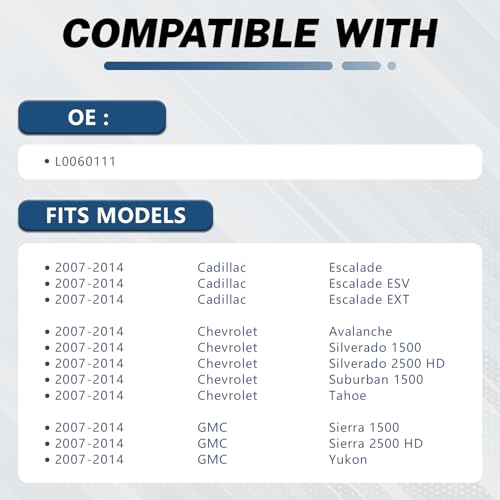 COMPATIBLE WITH

OE :

• L0060111

FITS MODELS

• 2007-2014 Cadillac Escalade
• 2007-2014 Cadillac Escalade ESV
• 2007-2014 Cadillac Escalade EXT

• 2007-2014 Chevrolet Avalanche
• 2007-2014 Chevrolet Silverado 1500
• 2007-2014 Chevrolet Silverado 2500 HD
• 2007-2014 Chevrolet Suburban 1500
• 2007-2014 Chevrolet Tahoe

• 2007-2014 GMC Sierra 1500
• 2007-2014 GMC Sierra 2500 HD
• 2007-2014 GMC Yukon